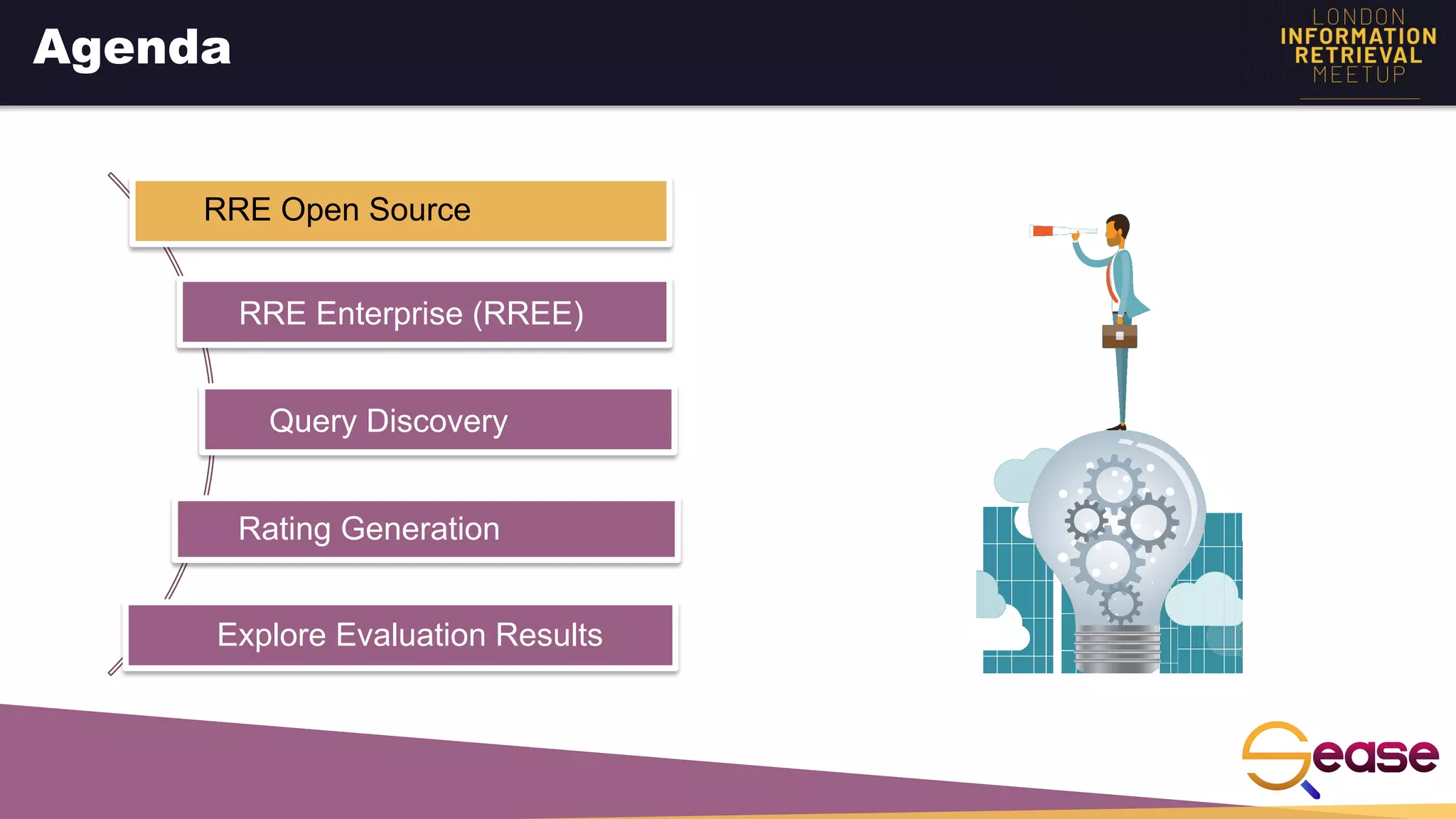 Agenda

LONDON
INFORMATION
RETRIEVAL
MEETUP

RRE Open Source

RRE Enterprise (RREE)

Query Discovery

Rating Generation

Explore Evaluation Results

Sease